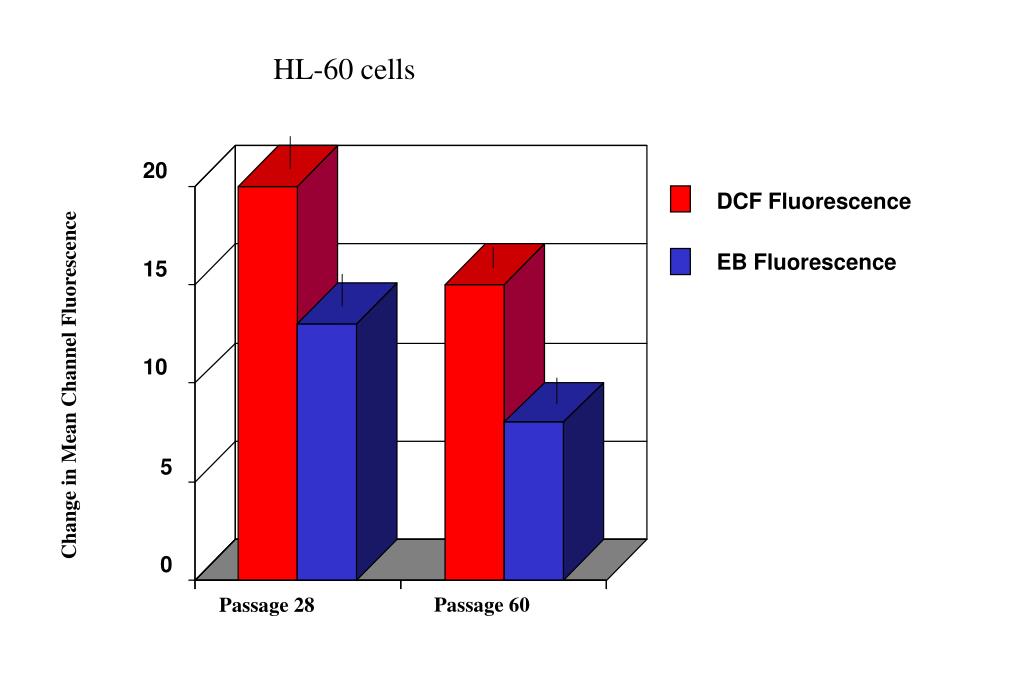 HL-60 cells

Change in Mean Channel Fluorescence

20
15
10
5
0

Passage 28
Passage 60

DCF Fluorescence
EB Fluorescence